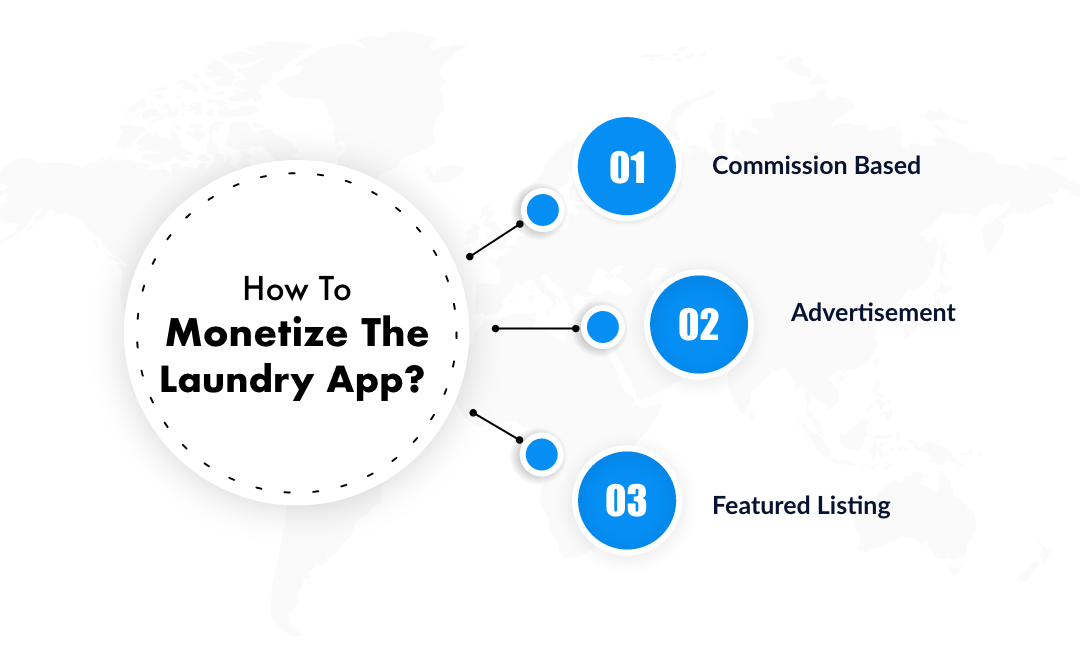 How To
Monetize The Laundry App?

01
Commission Based

02
Advertisement

03
Featured Listing